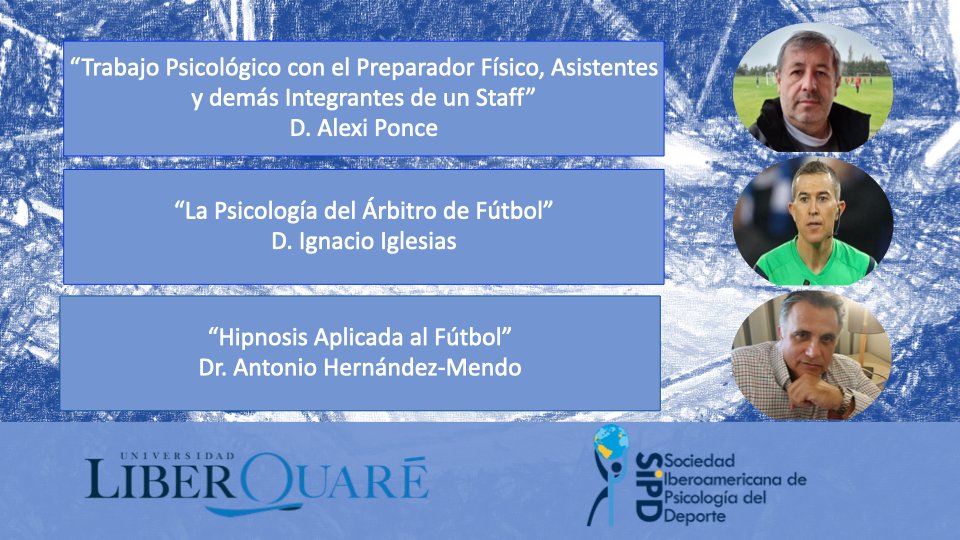 “Trabajo Psicológico con el Preparador Físico, Asistentes y demás Integrantes de un Staff”
D. Alexi Ponce

“La Psicología del Árbitro de Fútbol”
D. Ignacio Iglesias

“Hipnosis Aplicada al Fútbol”
Dr. Antonio Hernández-Mendo

UNIVERSIDAD
LIBERQUARÉ

SIPD
Sociedad Iberoamericana de Psicología del Deporte